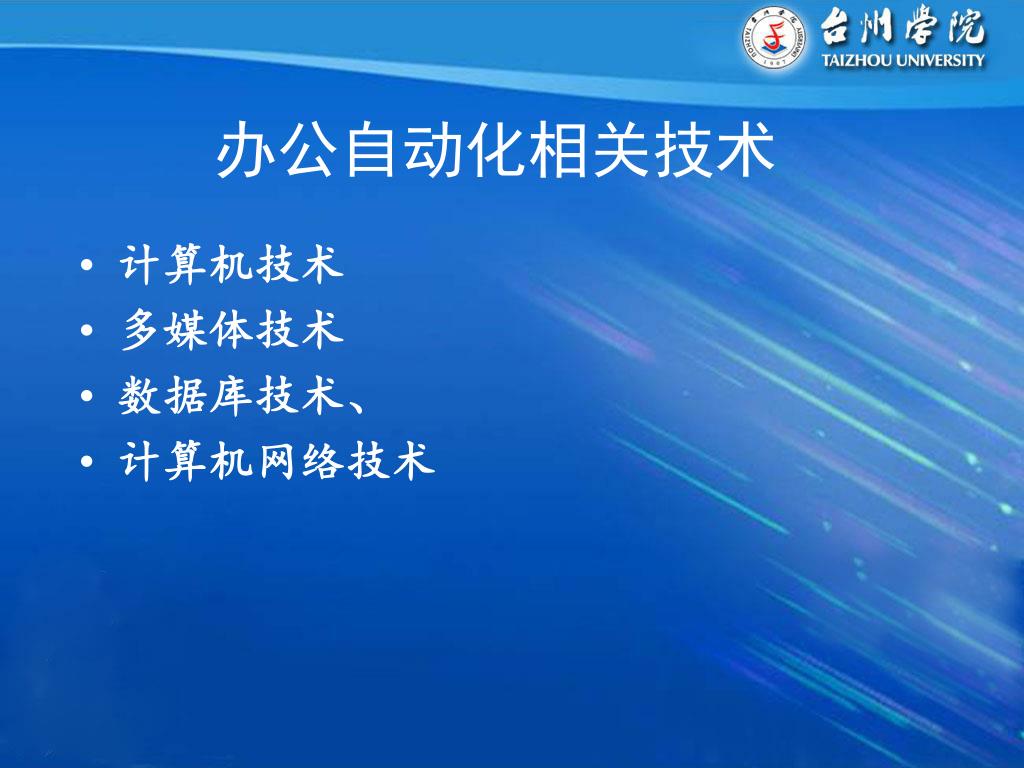 台州学院
TAIZHOU UNIVERSITY

办公自动化相关技术

• 计算机技术
• 多媒体技术
• 数据库技术、
• 计算机网络技术